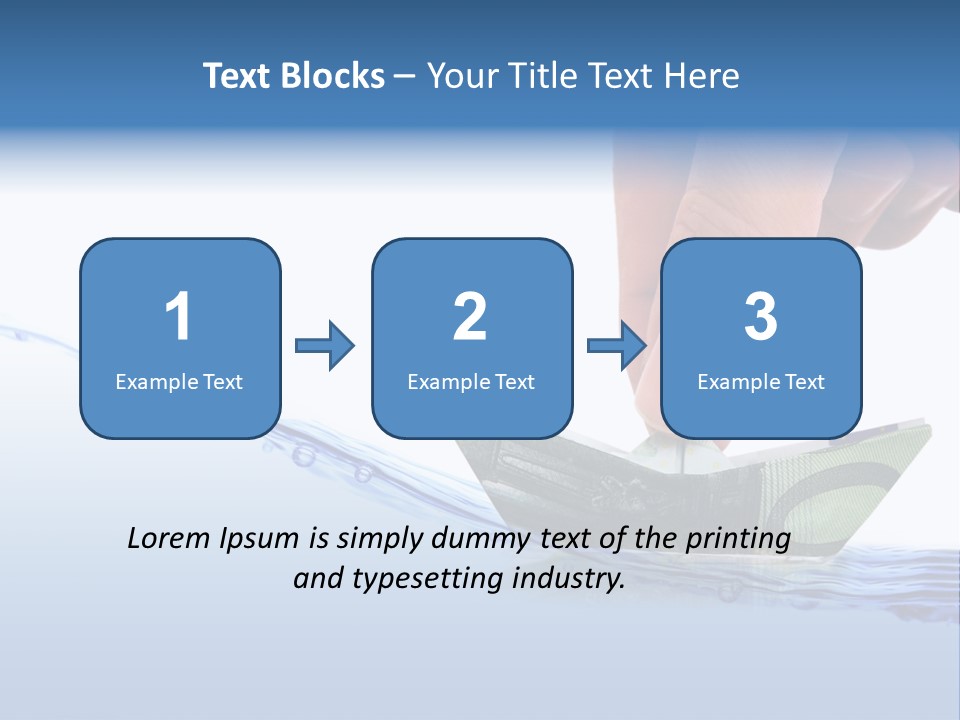 Text Blocks – Your Title Text Here

1
Example Text

2
Example Text

3
Example Text

Lorem Ipsum is simply dummy text of the printing and typesetting industry.